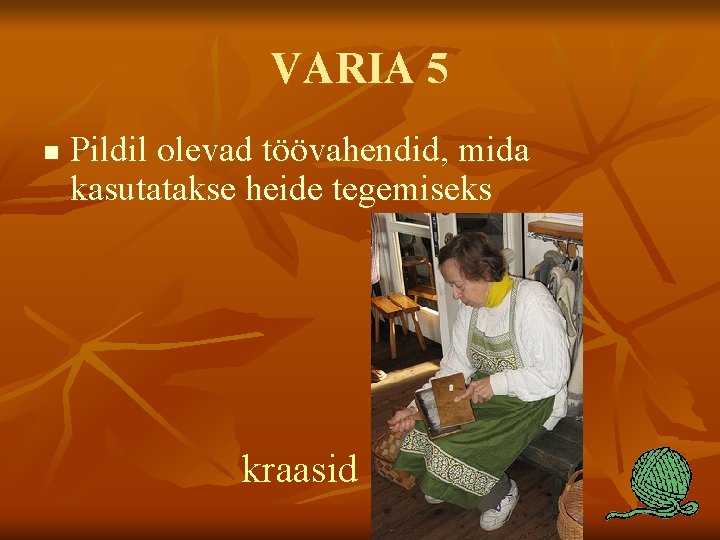 VARIA 5

Pildil olevad töövahendid, mida kasutatakse heide tegemiseks

kraasid